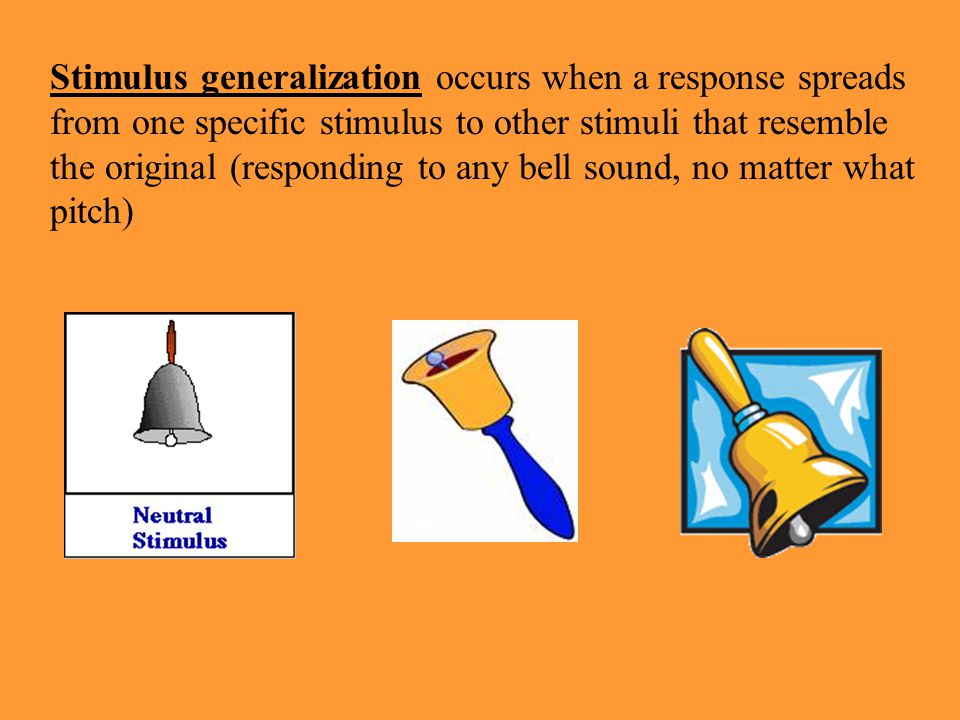 Stimulus generalization occurs when a response spreads from one specific stimulus to other stimuli that resemble the original (responding to any bell sound, no matter what pitch)

Neutral Stimulus